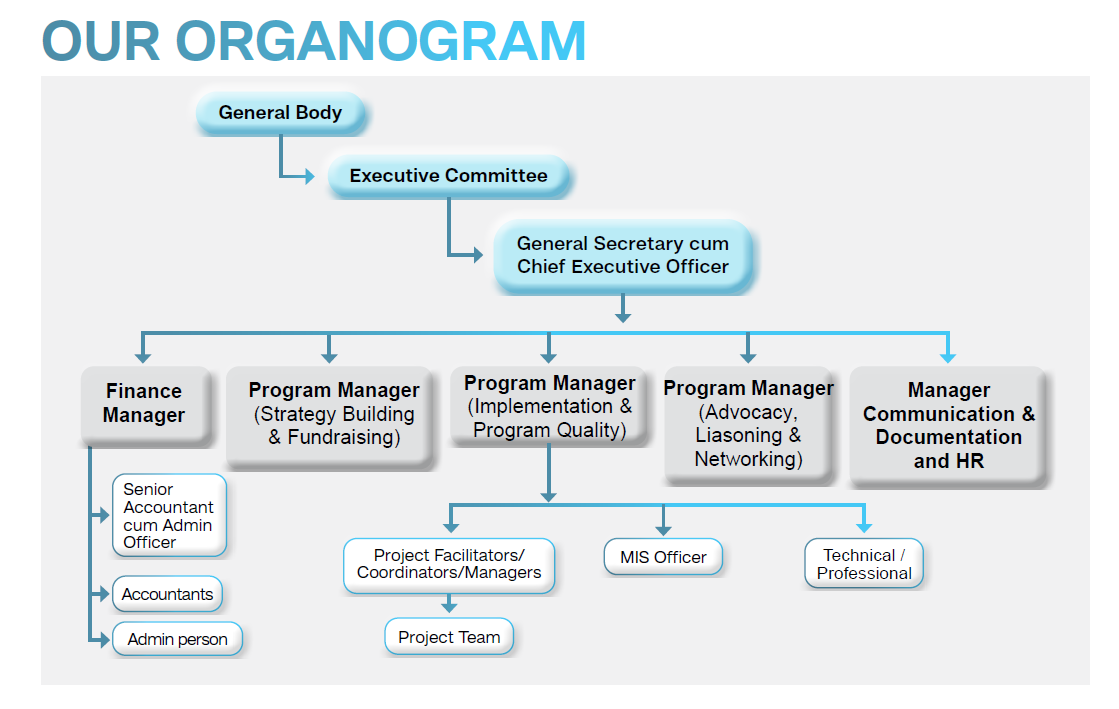 OUR ORGANOGRAM

General Body

Executive Committee

General Secretary cum Chief Executive Officer

Finance Manager

Program Manager (Strategy Building & Fundraising)

Program Manager (Implementation & Program Quality)

Program Manager (Advocacy, Liasoning & Networking)

Manager Communication & Documentation and HR

Senior Accountant cum Admin Officer

Accountants

Admin person

Project Facilitators/ Coordinators/Managers

MIS Officer

Technical / Professional

Project Team